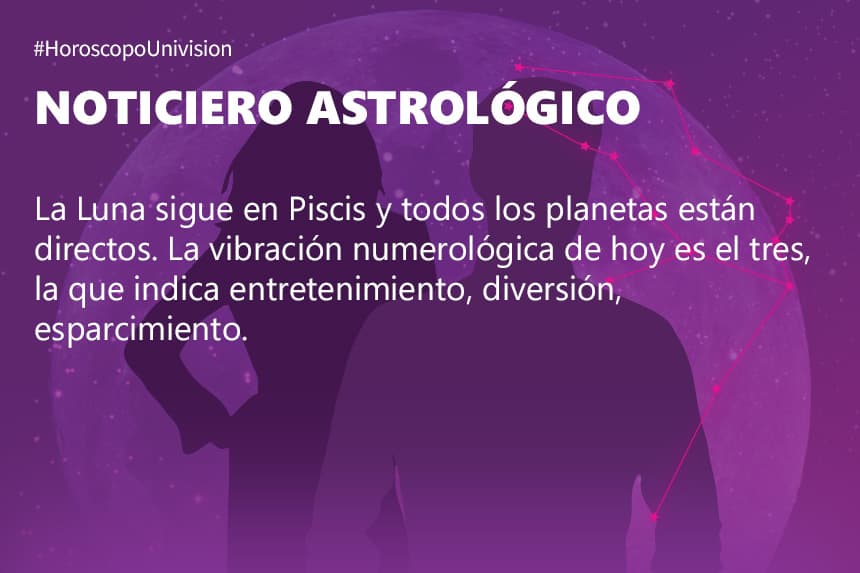 #HoroscopoUnivision

NOTICIERO ASTROLÓGICO

La Luna sigue en Piscis y todos los planetas están directos. La vibración numerológica de hoy es el tres, la que indica entretenimiento, diversión, esparcimiento.